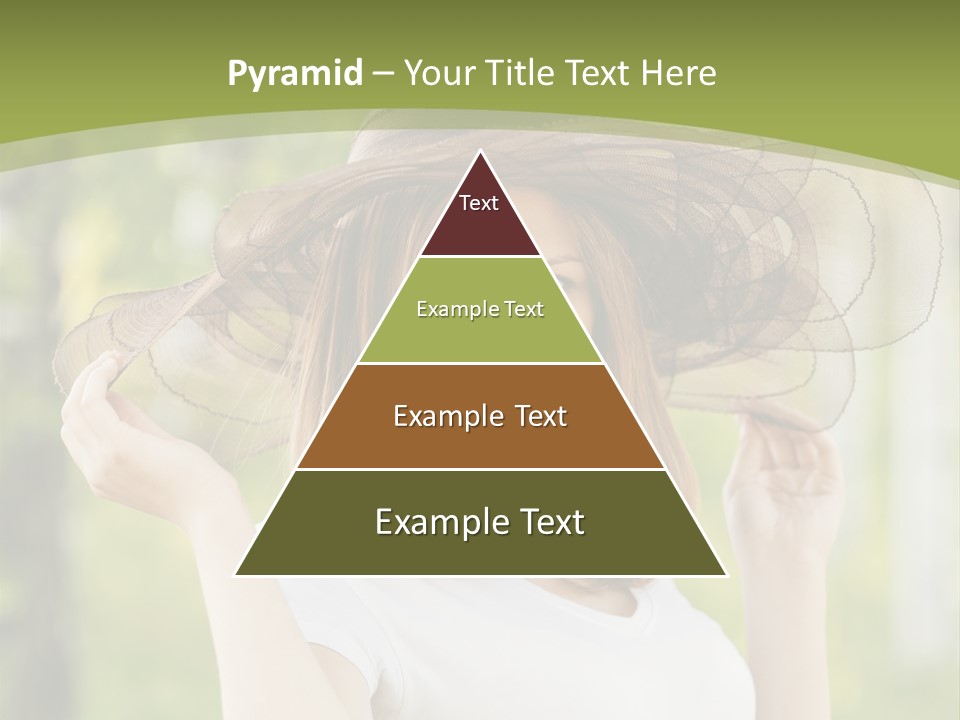 Pyramid – Your Title Text Here

Text

Example Text

Example Text

Example Text